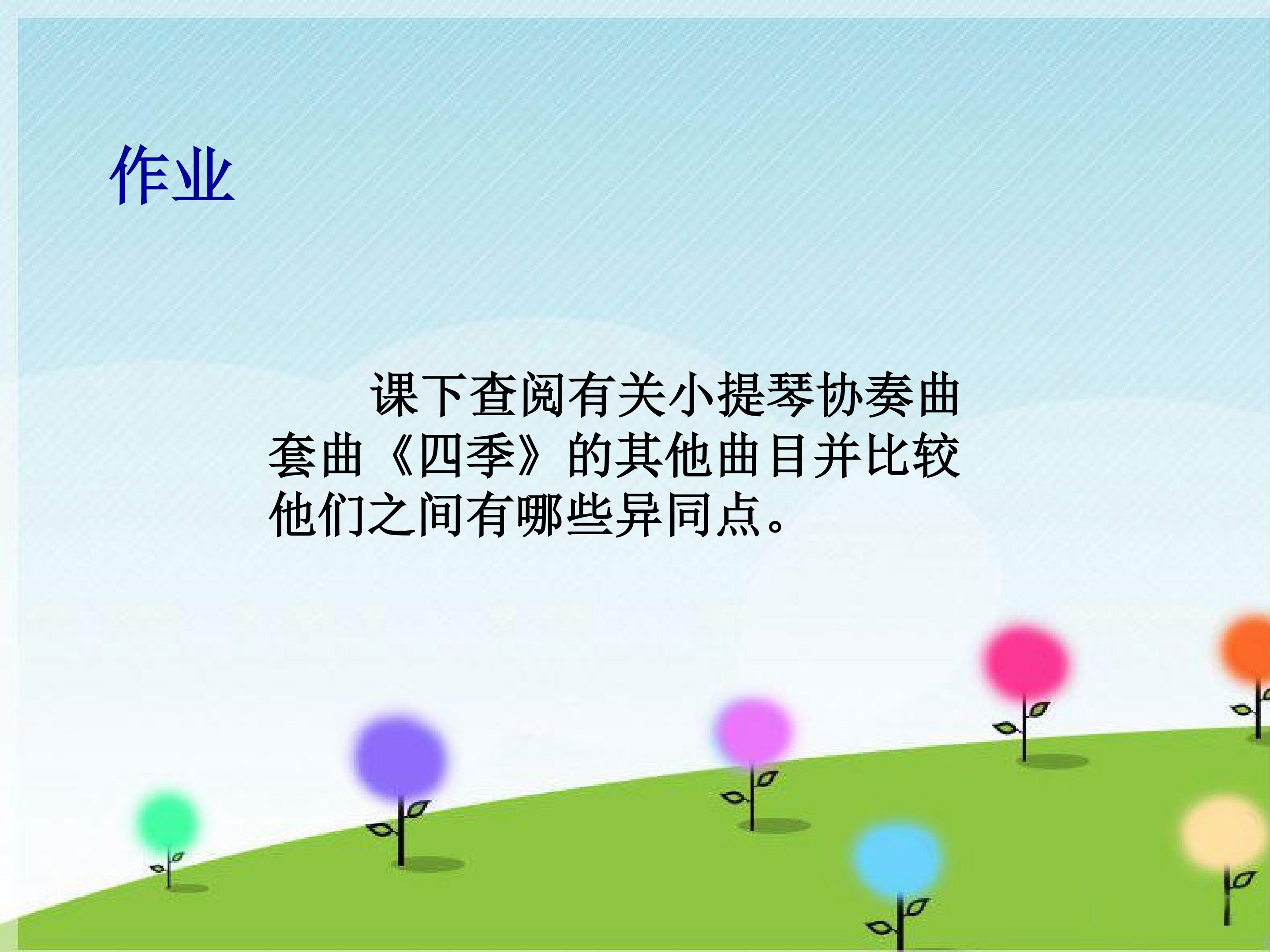 作业

课下查阅有关小提琴协奏曲套曲《四季》的其他曲目并比较他们之间有哪些异同点。